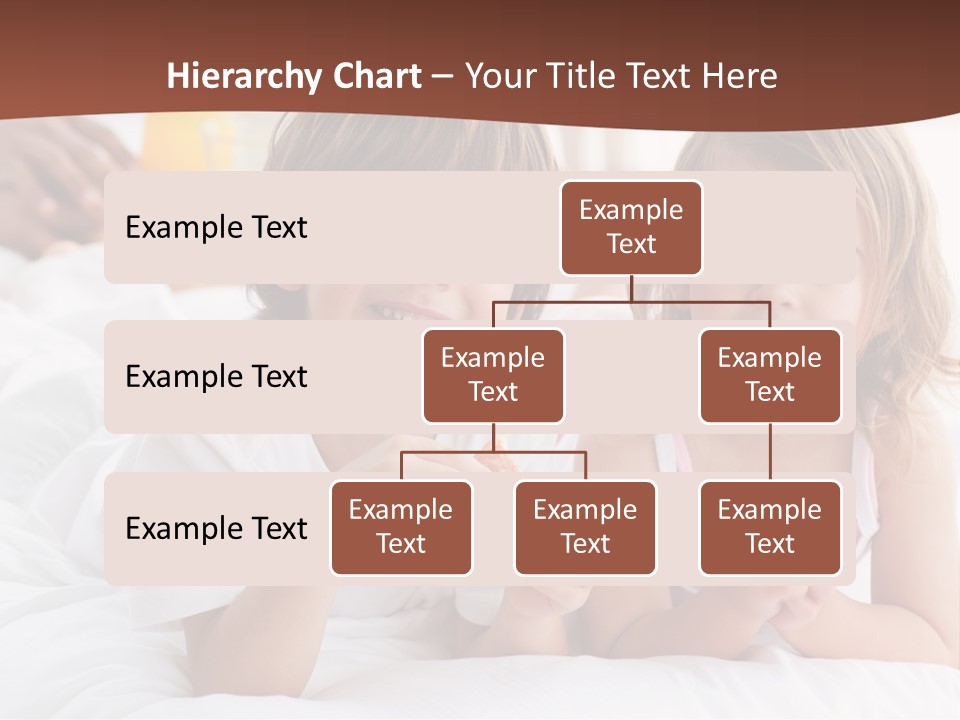 Hierarchy Chart – Your Title Text Here

Example Text

Example Text

Example Text

Example Text

Example Text

Example Text

Example Text

Example Text

Example Text